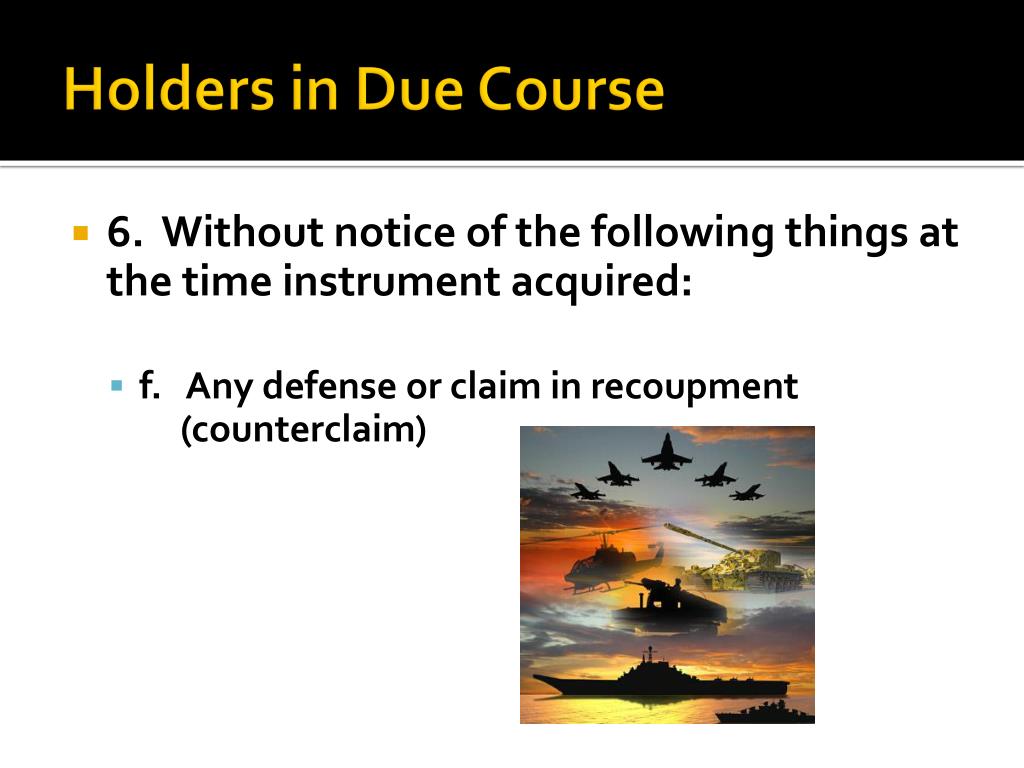 Holders in Due Course

6. Without notice of the following things at the time instrument acquired:

f. Any defense or claim in recoupment (counterclaim)